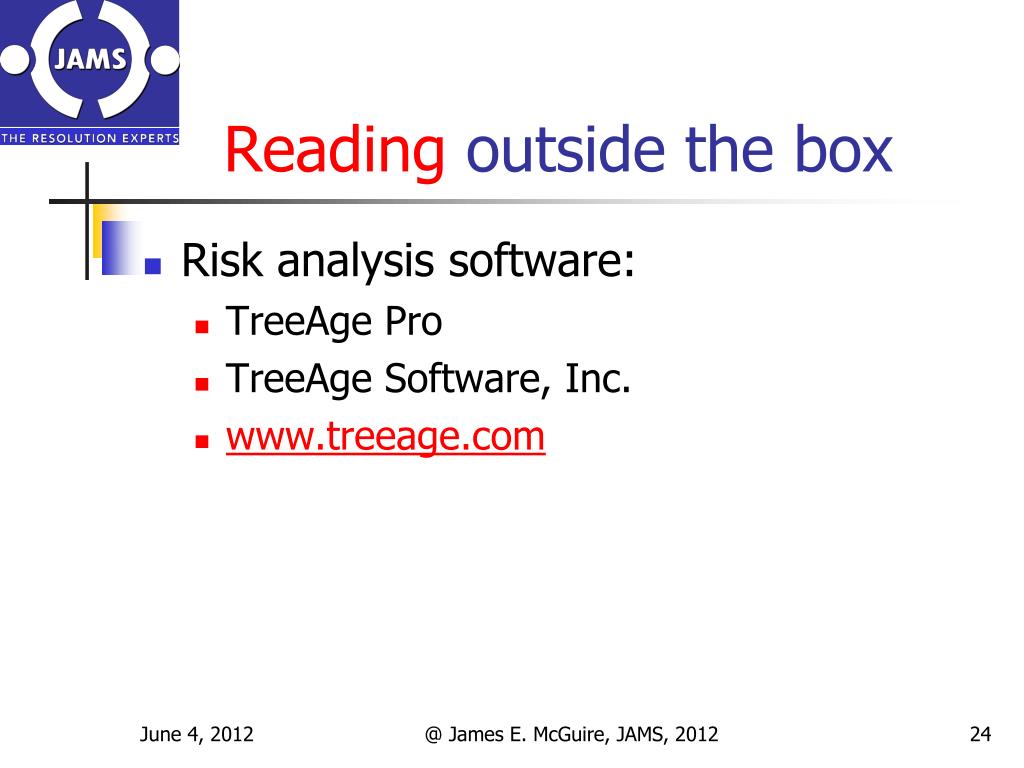 JAMS
THE RESOLUTION EXPERTS

Reading outside the box

Risk analysis software:
TreeAge Pro
TreeAge Software, Inc.
www.treeage.com

June 4, 2012
@ James E. McGuire, JAMS, 2012
24